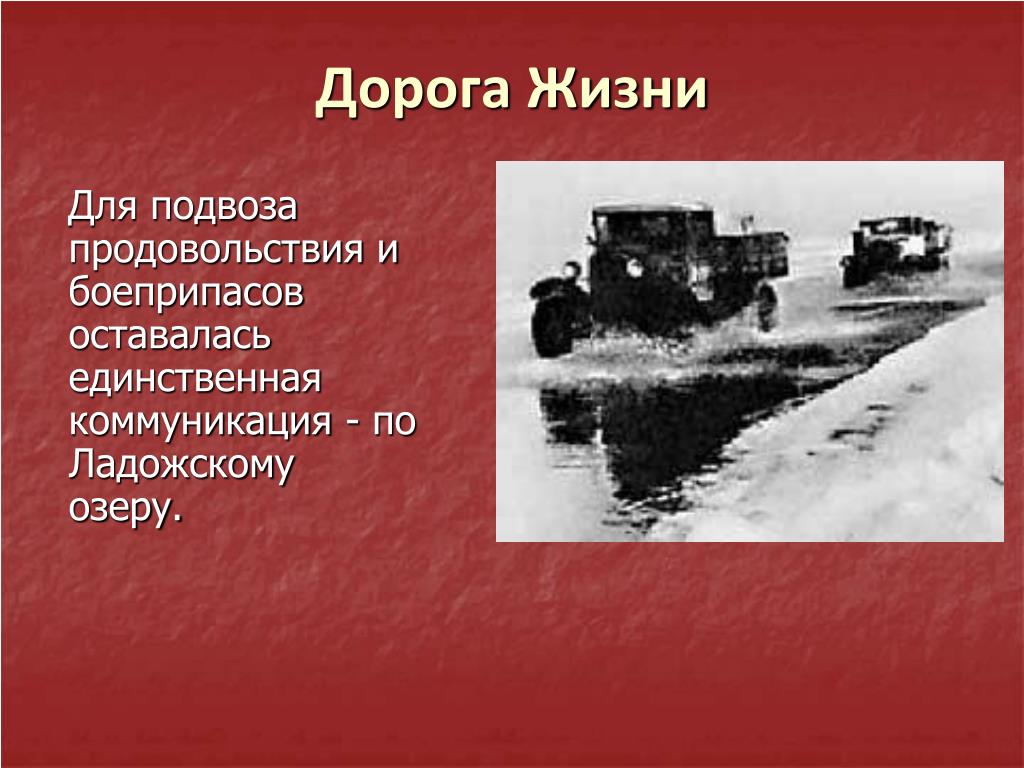 Дорога Жизни

Для подвоза продовольствия и боеприпасов оставалась единственная коммуникация - по Ладожскому озеру.